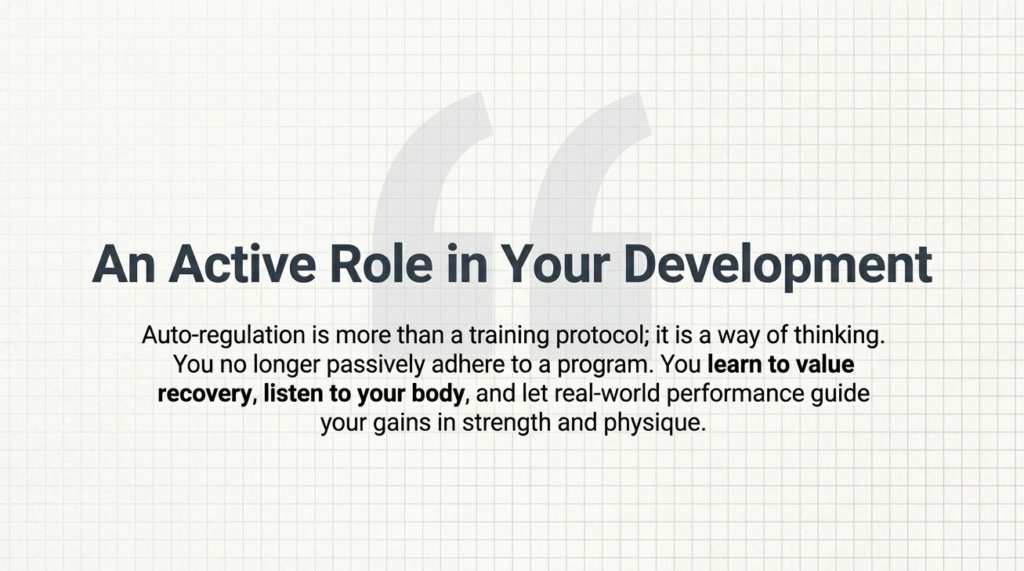 An Active Role in Your Development

Auto-regulation is more than a training protocol; it is a way of thinking. You no longer passively adhere to a program. You learn to value recovery, listen to your body, and let real-world performance guide your gains in strength and physique.